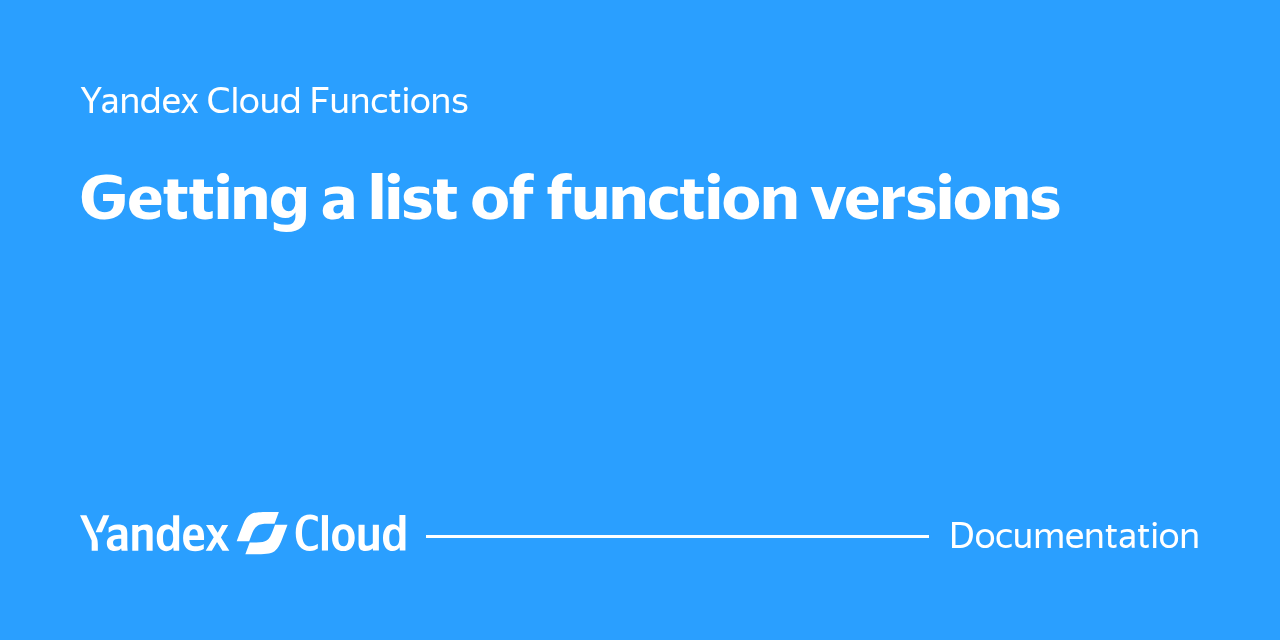 Yandex Cloud Functions

Getting a list of function versions

Yandex Cloud

Documentation